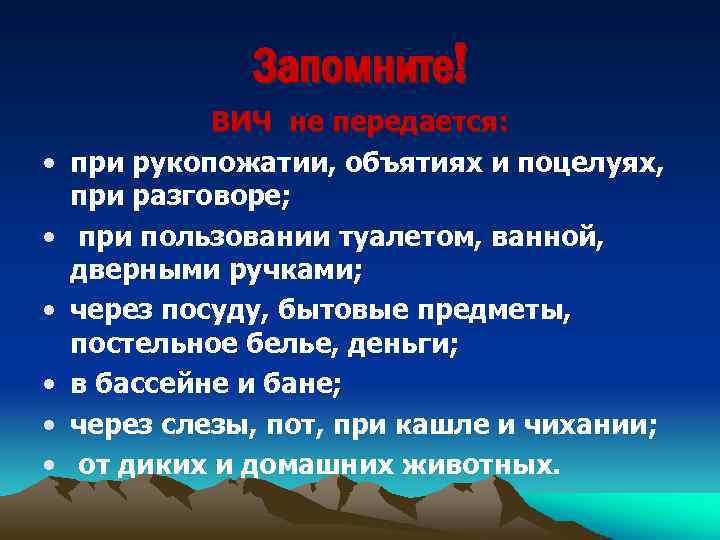 Запомните!

ВИЧ не передается:

• при рукопожатии, объятиях и поцелуях, при разговоре;
• при пользовании туалетом, ванной, дверными ручками;
• через посуду, бытовые предметы, постельное белье, деньги;
• в бассейне и бане;
• через слезы, пот, при кашле и чихании;
• от диких и домашних животных.